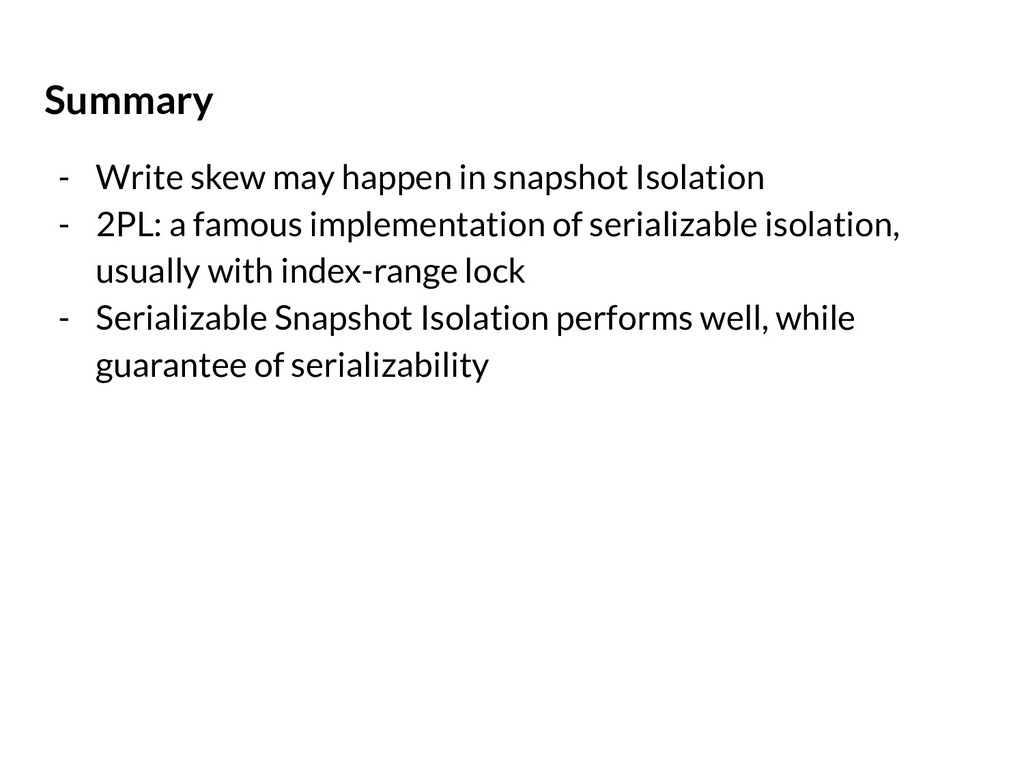 Summary

- Write skew may happen in snapshot Isolation
- 2PL: a famous implementation of serializable isolation, usually with index-range lock
- Serializable Snapshot Isolation performs well, while guarantee of serializability